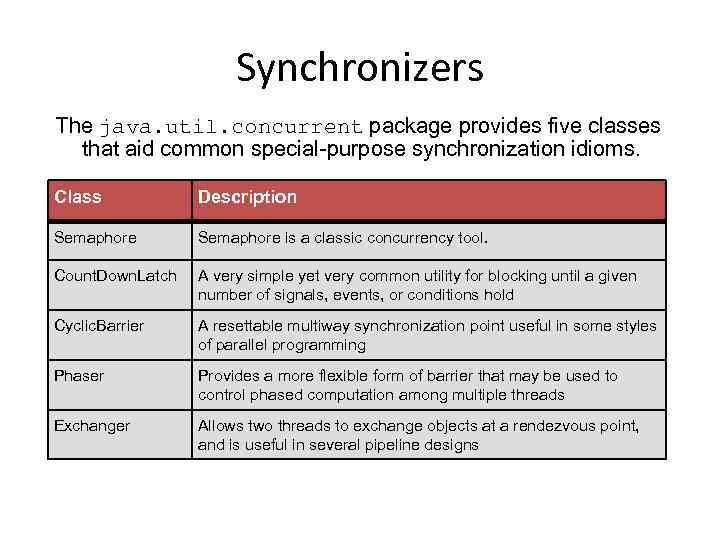 Synchronizers

The java.util.concurrent package provides five classes that aid common special-purpose synchronization idioms.

| Class | Description |
|---|---|
| Semaphore | Semaphore is a classic concurrency tool. |
| CountDownLatch | A very simple yet very common utility for blocking until a given number of signals, events, or conditions hold |
| CyclicBarrier | A resettable multiway synchronization point useful in some styles of parallel programming |
| Phaser | Provides a more flexible form of barrier that may be used to control phased computation among multiple threads |
| Exchanger | Allows two threads to exchange objects at a rendezvous point, and is useful in several pipeline designs |